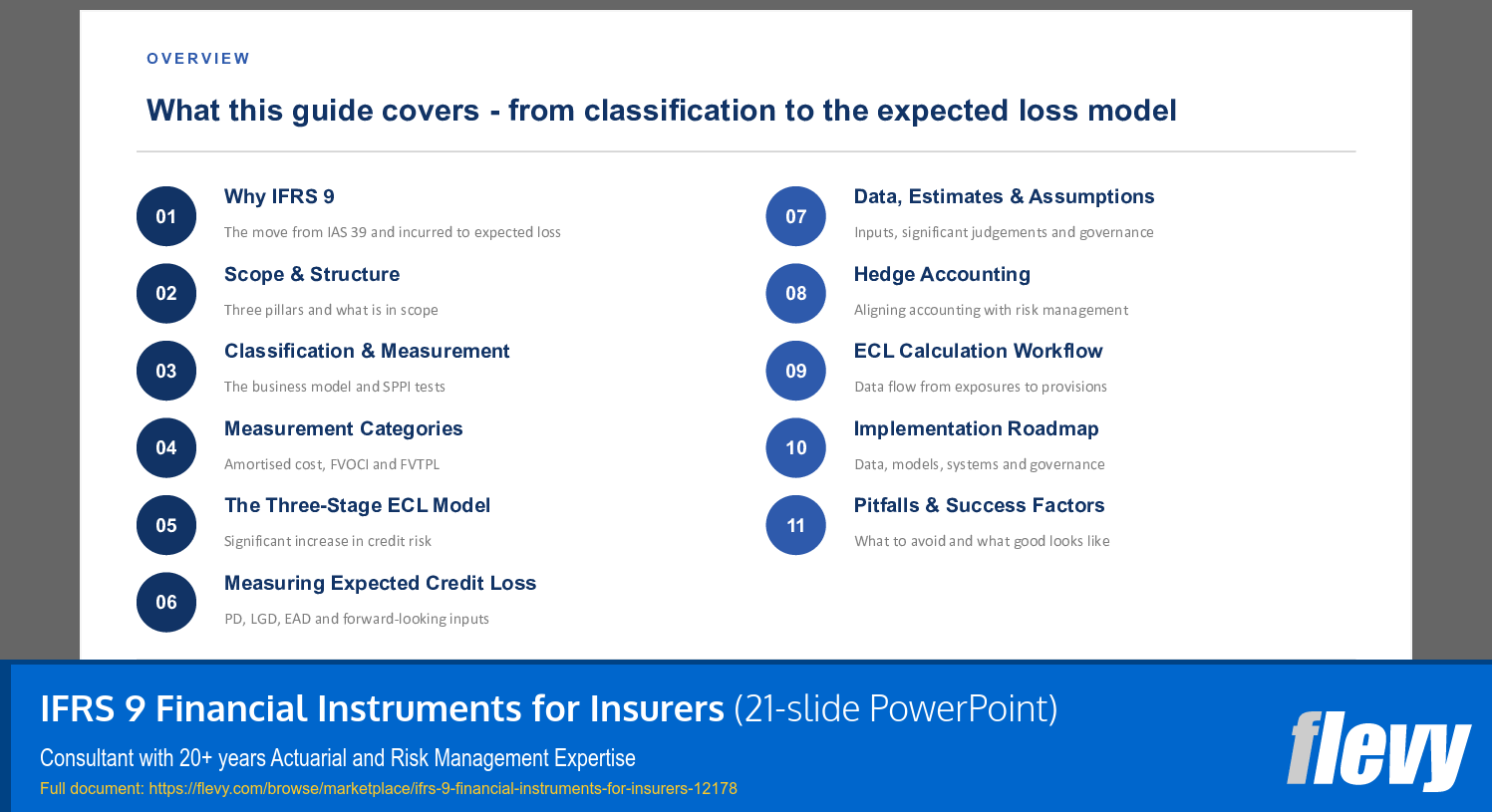 OVERVIEW

What this guide covers - from classification to the expected loss model

01
Why IFRS 9
The move from IAS 39 and incurred to expected loss

02
Scope & Structure
Three pillars and what is in scope

03
Classification & Measurement
The business model and SPPI tests

04
Measurement Categories
Amortised cost, FVOCI and FVTPL

05
The Three-Stage ECL Model
Significant increase in credit risk

06
Measuring Expected Credit Loss
PD, LGD, EAD and forward-looking inputs

07
Data, Estimates & Assumptions
Inputs, significant judgements and governance

08
Hedge Accounting
Aligning accounting with risk management

09
ECL Calculation Workflow
Data flow from exposures to provisions

10
Implementation Roadmap
Data, models, systems and governance

11
Pitfalls & Success Factors
What to avoid and what good looks like

IFRS 9 Financial Instruments for Insurers (21-slide PowerPoint)
Consultant with 20+ years Actuarial and Risk Management Expertise
Full document: https://flevy.com/browse/marketplace/ifrs-9-financial-instruments-for-insurers-12178
flevy